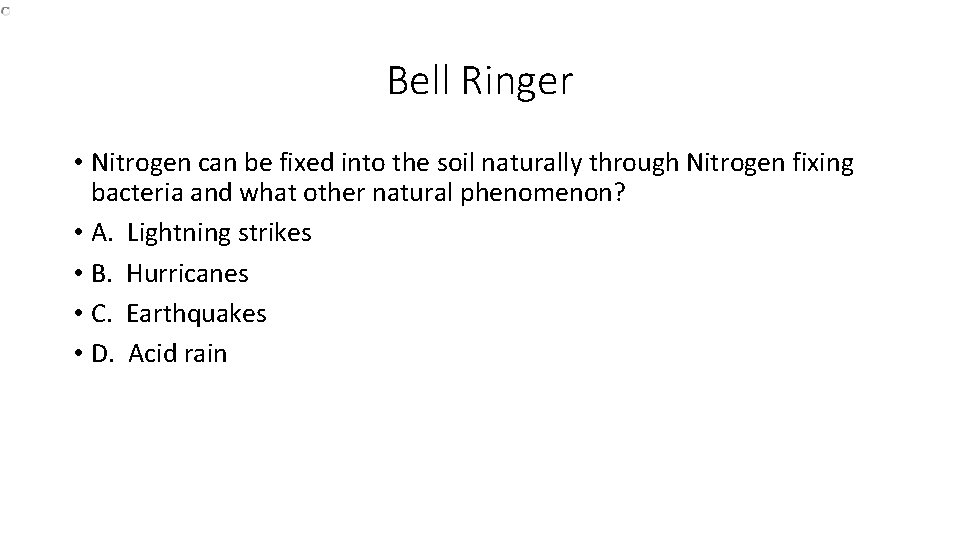 Bell Ringer

• Nitrogen can be fixed into the soil naturally through Nitrogen fixing bacteria and what other natural phenomenon?
• A. Lightning strikes
• B. Hurricanes
• C. Earthquakes
• D. Acid rain